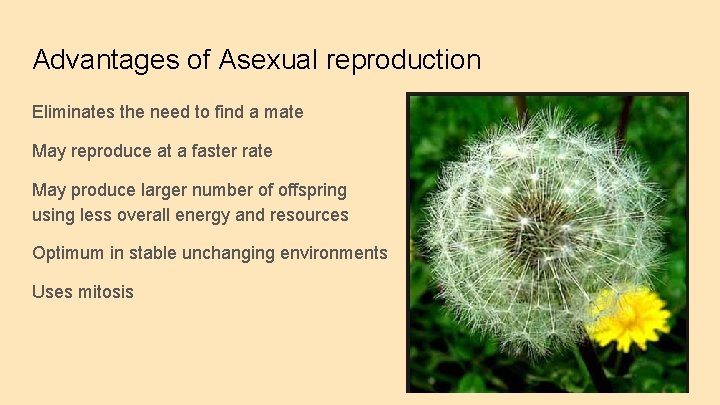 Advantages of Asexual reproduction

Eliminates the need to find a mate

May reproduce at a faster rate

May produce larger number of offspring using less overall energy and resources

Optimum in stable unchanging environments

Uses mitosis